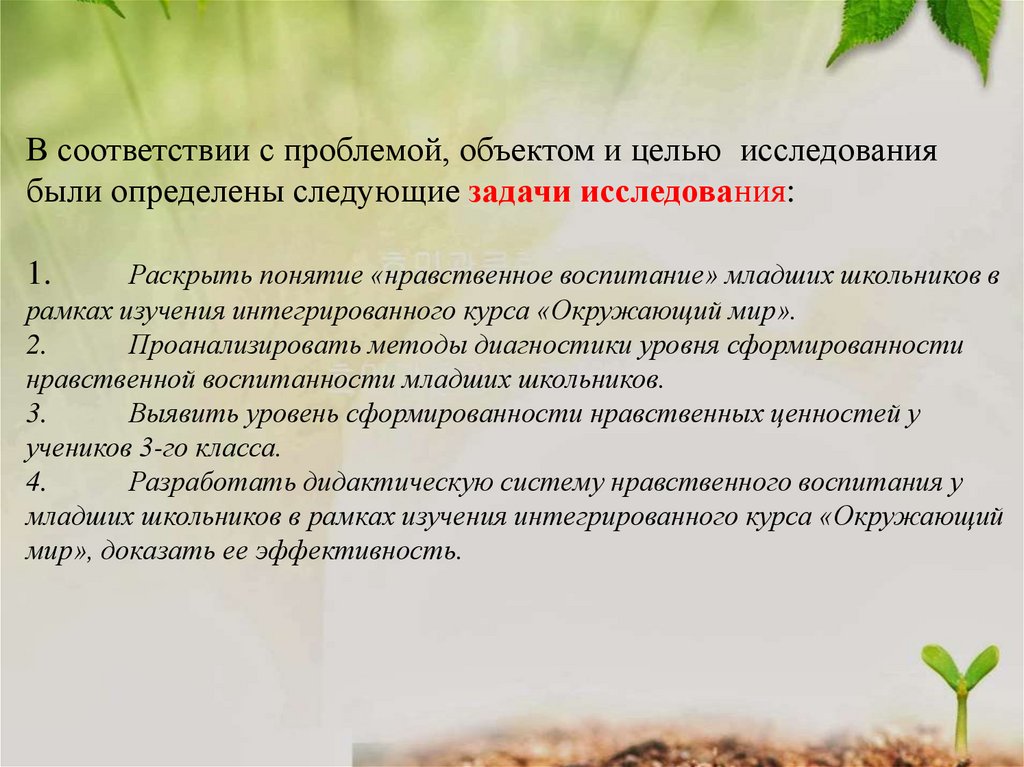 В соответствии с проблемой, объектом и целью исследования были определены следующие задачи исследования:

1. Раскрыть понятие «нравственное воспитание» младших школьников в рамках изучения интегрированного курса «Окружающий мир».
2. Проанализировать методы диагностики уровня сформированности нравственной воспитанности младших школьников.
3. Выявить уровень сформированности нравственных ценностей у учеников 3-го класса.
4. Разработать дидактическую систему нравственного воспитания у младших школьников в рамках изучения интегрированного курса «Окружающий мир», доказать ее эффективность.